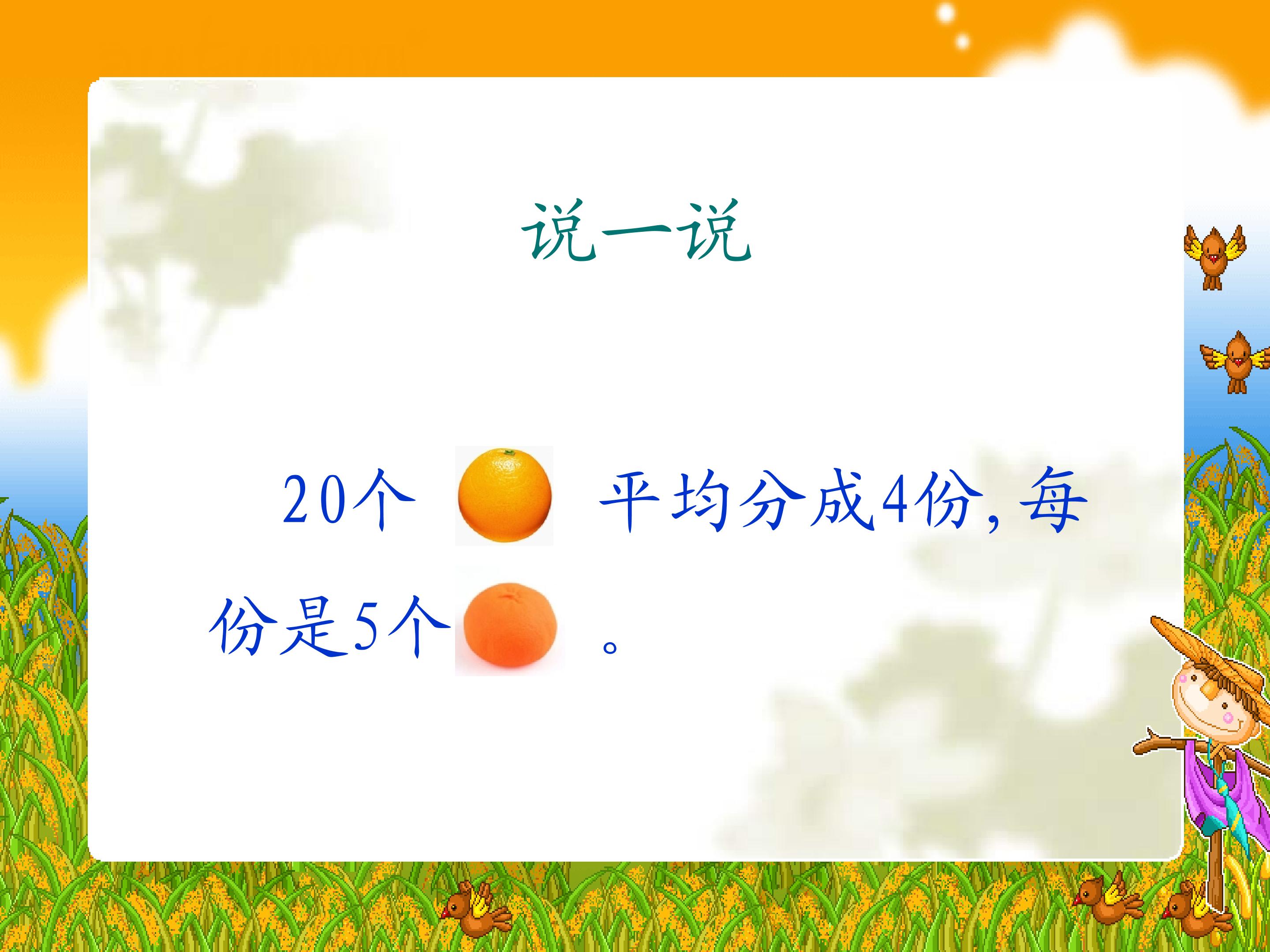 说一说

20个 平均分成4份,每份是5个 。